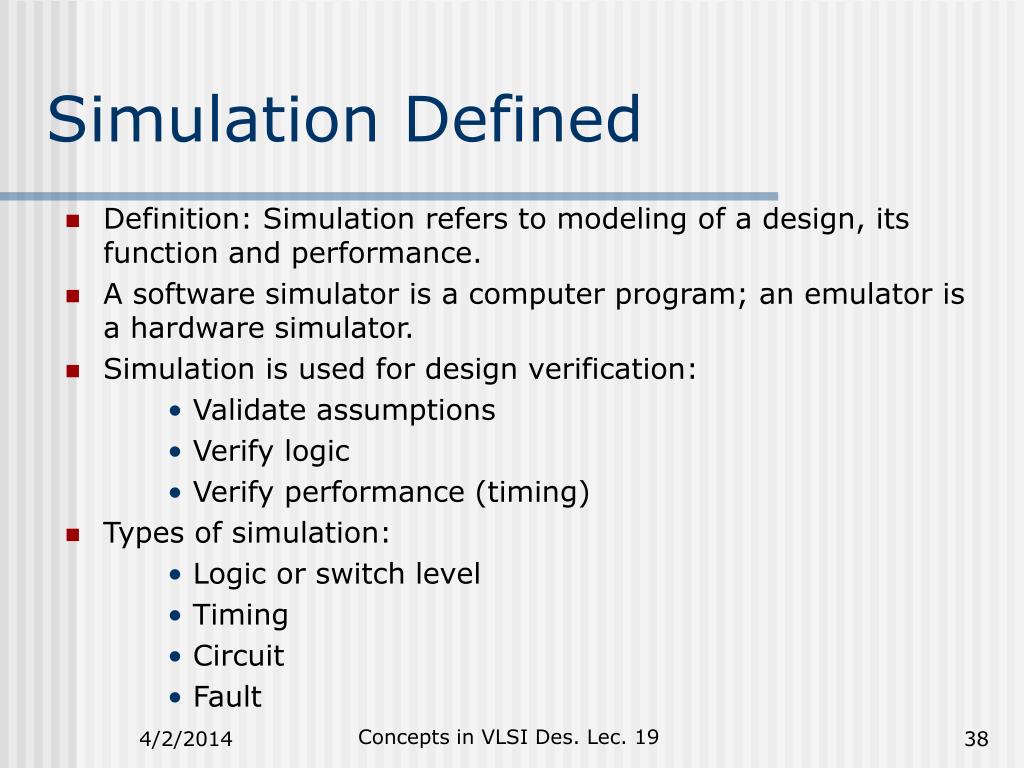 Simulation Defined

- Definition: Simulation refers to modeling of a design, its function and performance.
- A software simulator is a computer program; an emulator is a hardware simulator.
- Simulation is used for design verification:
  • Validate assumptions
  • Verify logic
  • Verify performance (timing)
- Types of simulation:
  • Logic or switch level
  • Timing
  • Circuit
  • Fault

4/2/2014 Concepts in VLSI Des. Lec. 19 38